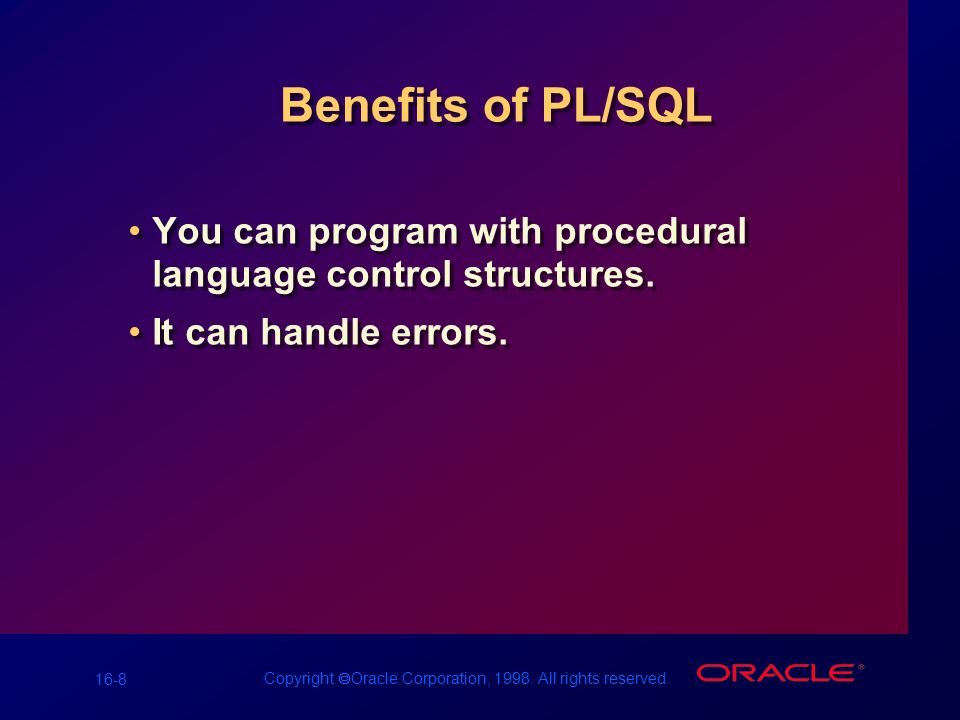 Benefits of PL/SQL

• You can program with procedural language control structures.

• It can handle errors.

16-8

Copyright ©Oracle Corporation, 1998. All rights reserved.

ORACLE®